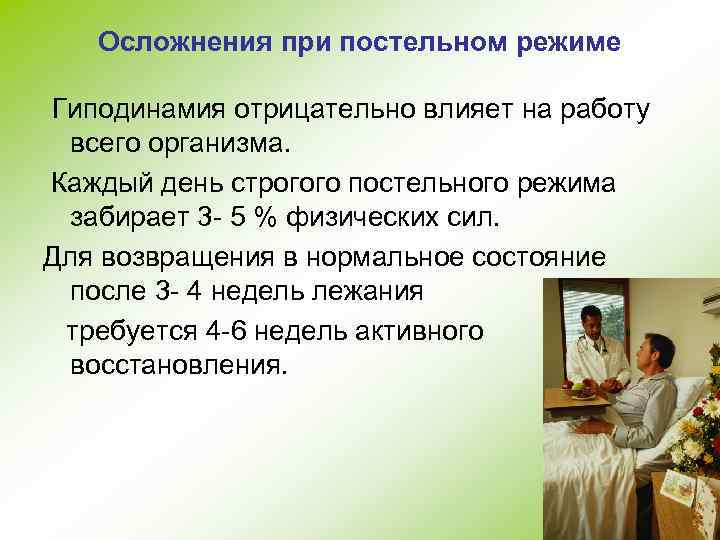 Осложнения при постельном режиме

Гиподинамия отрицательно влияет на работу всего организма.

Каждый день строгого постельного режима забирает 3- 5 % физических сил.

Для возвращения в нормальное состояние после 3- 4 недель лежания требуется 4-6 недель активного восстановления.